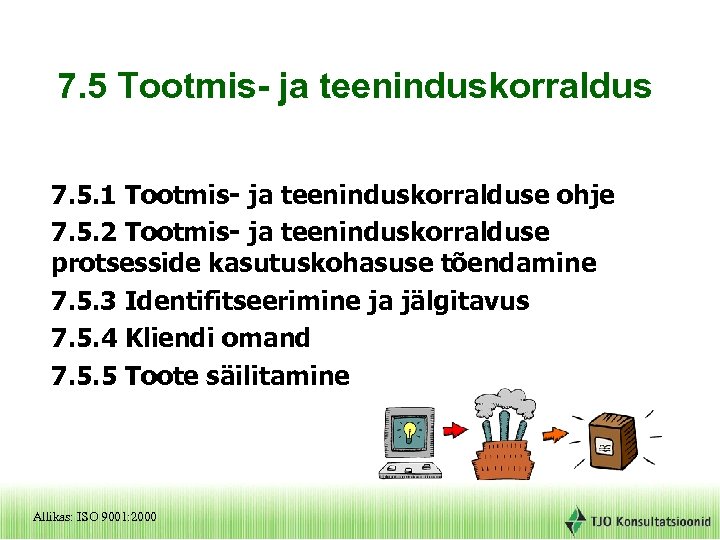 7.5 Tootmis- ja teeninduskorraldus

7.5.1 Tootmis- ja teeninduskorralduse ohje

7.5.2 Tootmis- ja teeninduskorralduse protsesside kasutuskohasuse tõendamine

7.5.3 Identifitseerimine ja jälgitavus

7.5.4 Kliendi omand

7.5.5 Toote säilitamine

Allikas: ISO 9001:2000

TJO Konsultatsioonid